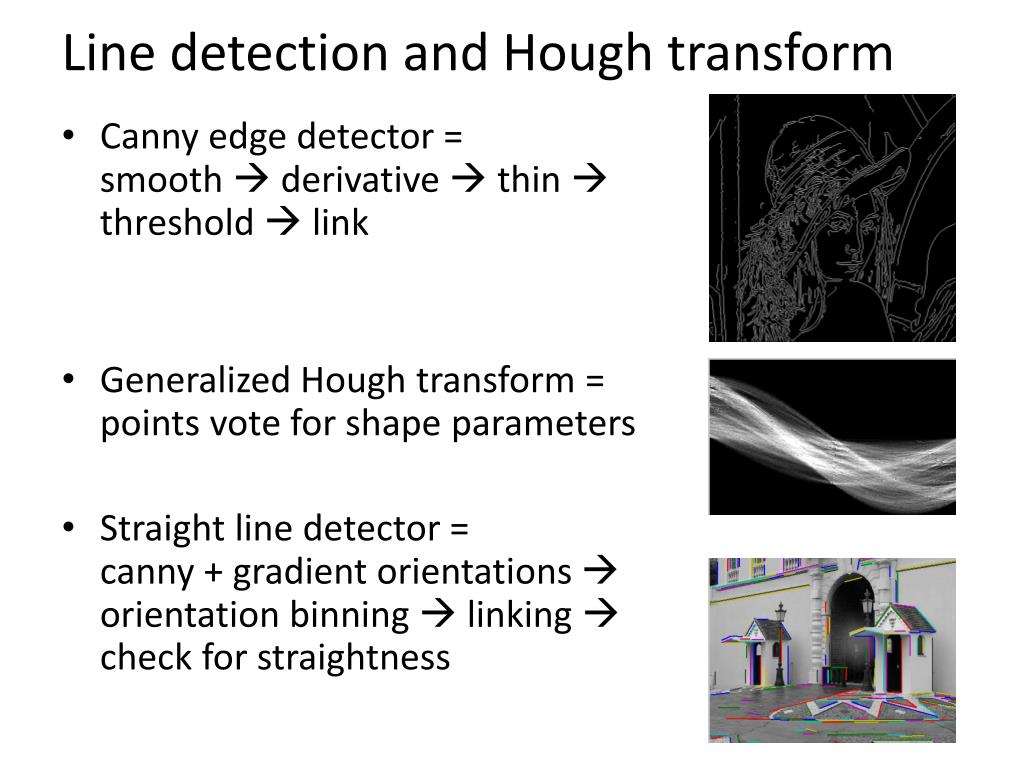 Line detection and Hough transform

• Canny edge detector = smooth → derivative → thin → threshold → link

• Generalized Hough transform = points vote for shape parameters

• Straight line detector = canny + gradient orientations → orientation binning → linking → check for straightness